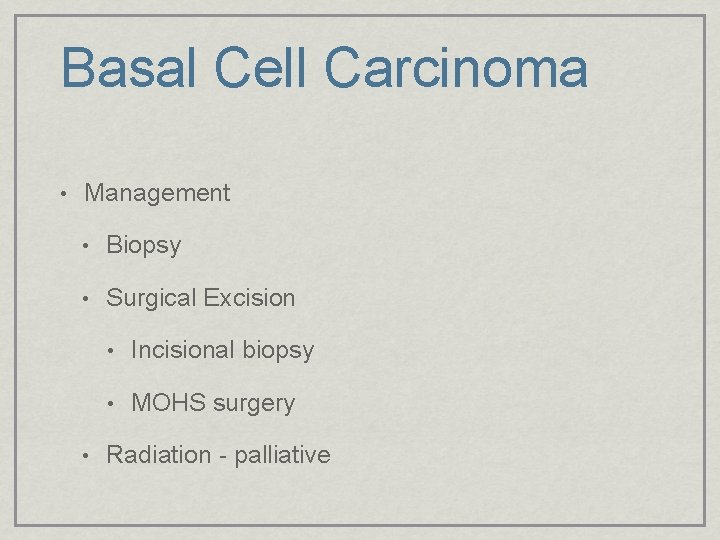 Basal Cell Carcinoma

• Management
  • Biopsy
  • Surgical Excision
    • Incisional biopsy
    • MOHS surgery
  • Radiation - palliative